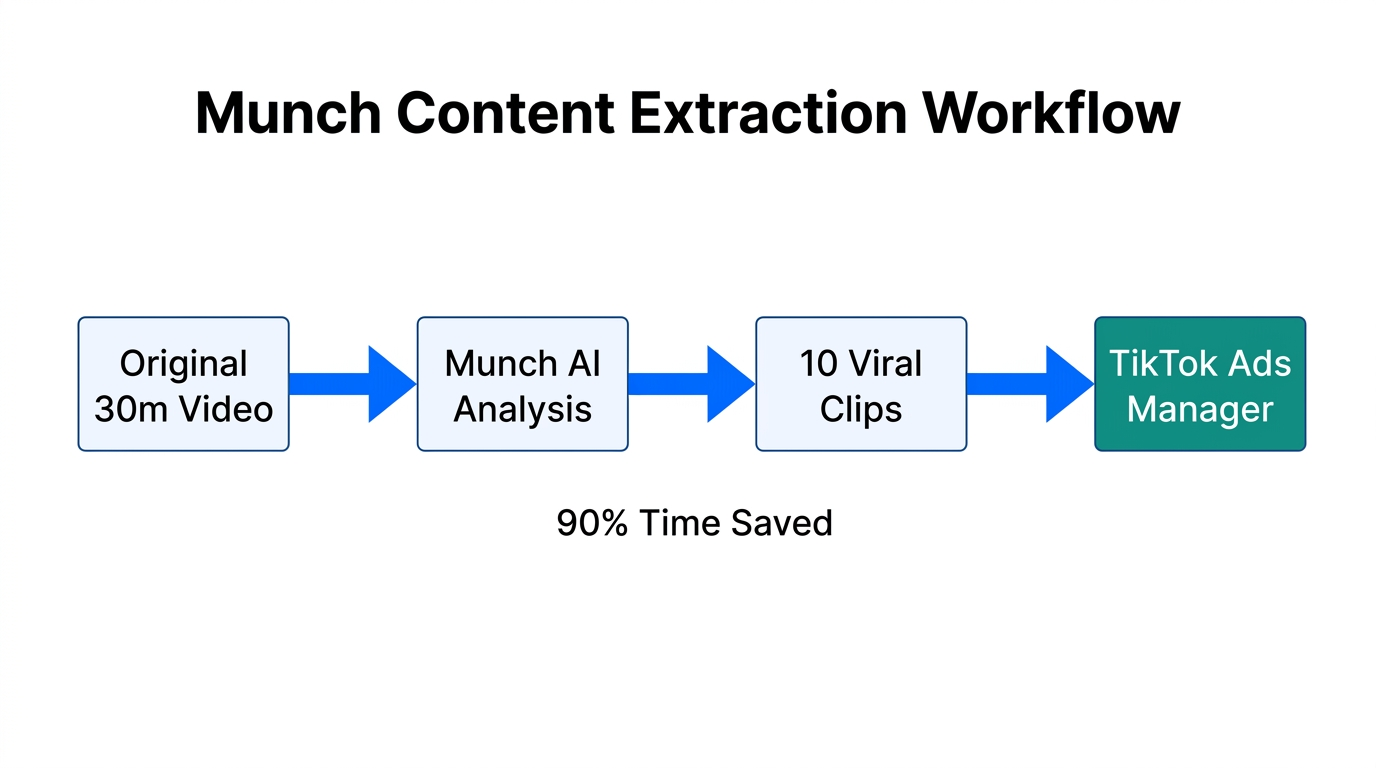 Munch Content Extraction Workflow

Original 30m Video

Munch AI Analysis

10 Viral Clips

TikTok Ads Manager

90% Time Saved